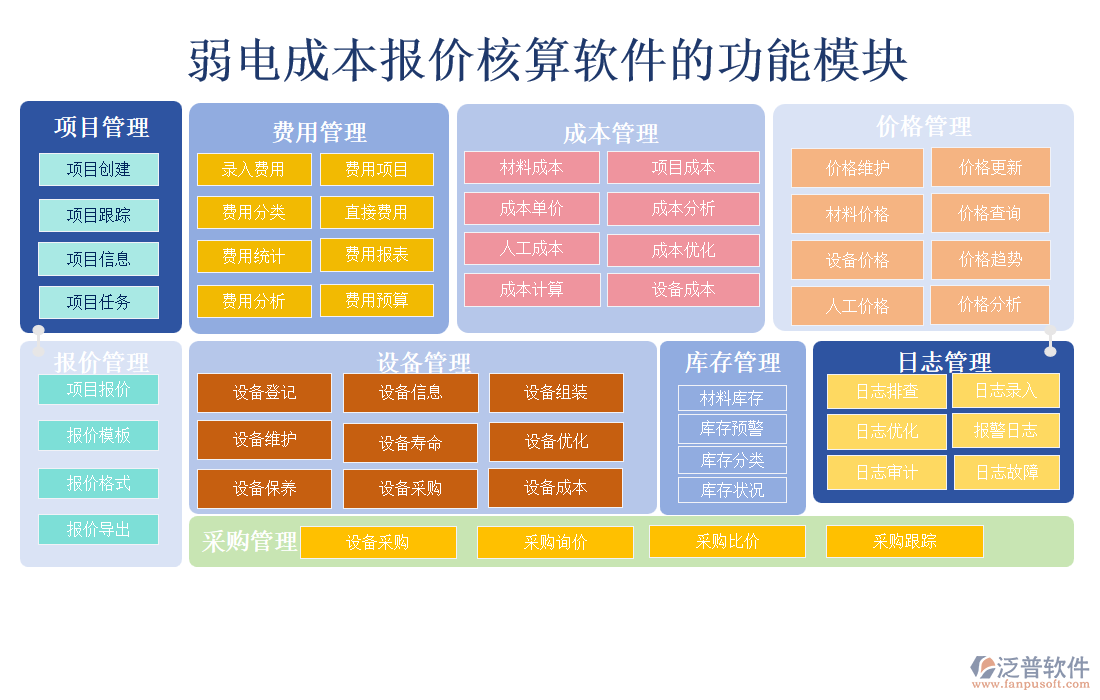 弱电成本报价核算软件的功能模块

项目管理
项目创建
项目跟踪
项目信息
项目任务

费用管理
录入费用
费用项目
费用分类
直接费用
费用统计
费用报表
费用分析
费用预算

成本管理
材料成本
项目成本
成本单价
成本分析
人工成本
成本优化
成本计算
设备成本

价格管理
价格维护
价格更新
材料价格
价格查询
设备价格
价格趋势
人工价格
价格分析

报价管理
项目报价
报价模板
报价格式
报价导出

设备管理
设备登记
设备信息
设备组装
设备维护
设备寿命
设备优化
设备保养
设备采购
设备成本

库存管理
材料库存
库存预警
库存分类
库存状况

日志管理
日志排查
日志录入
日志优化
报警日志
日志审计
日志故障

采购管理
设备采购
采购询价
采购比价
采购跟踪

泛普软件
www.fanpusoft.com